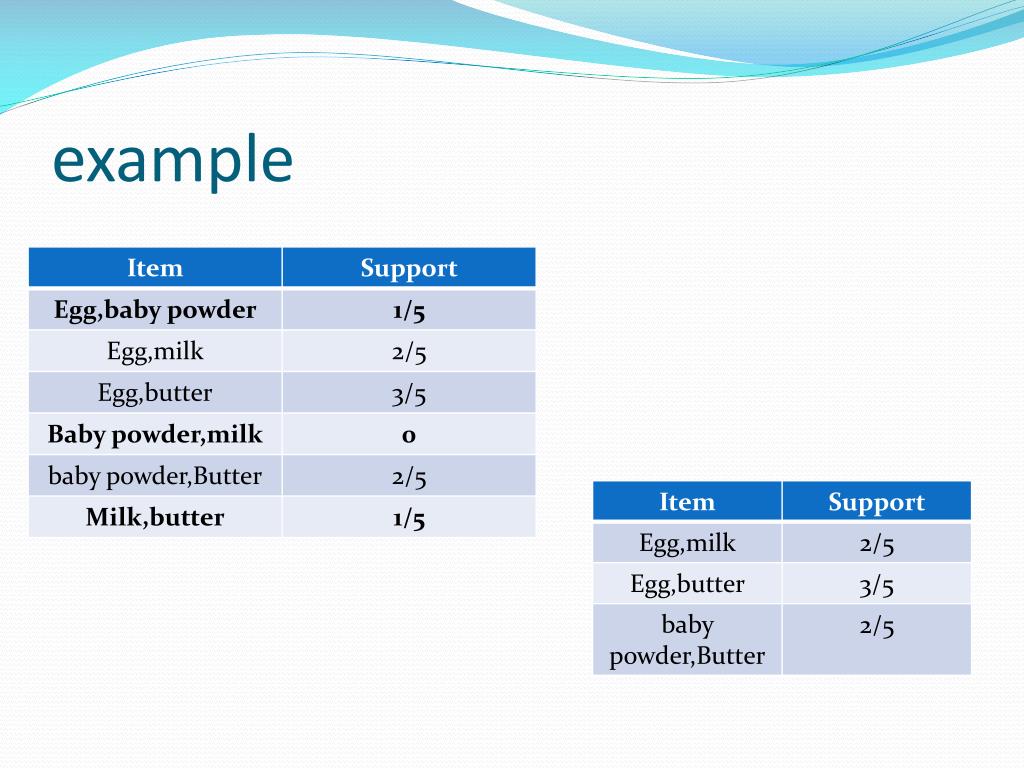 example

| Item | Support |
|---|---|
| Egg,baby powder | 1/5 |
| Egg,milk | 2/5 |
| Egg,butter | 3/5 |
| Baby powder,milk | 0 |
| baby powder,Butter | 2/5 |
| Milk,butter | 1/5 |

| Item | Support |
|---|---|
| Egg,milk | 2/5 |
| Egg,butter | 3/5 |
| baby powder,Butter | 2/5 |